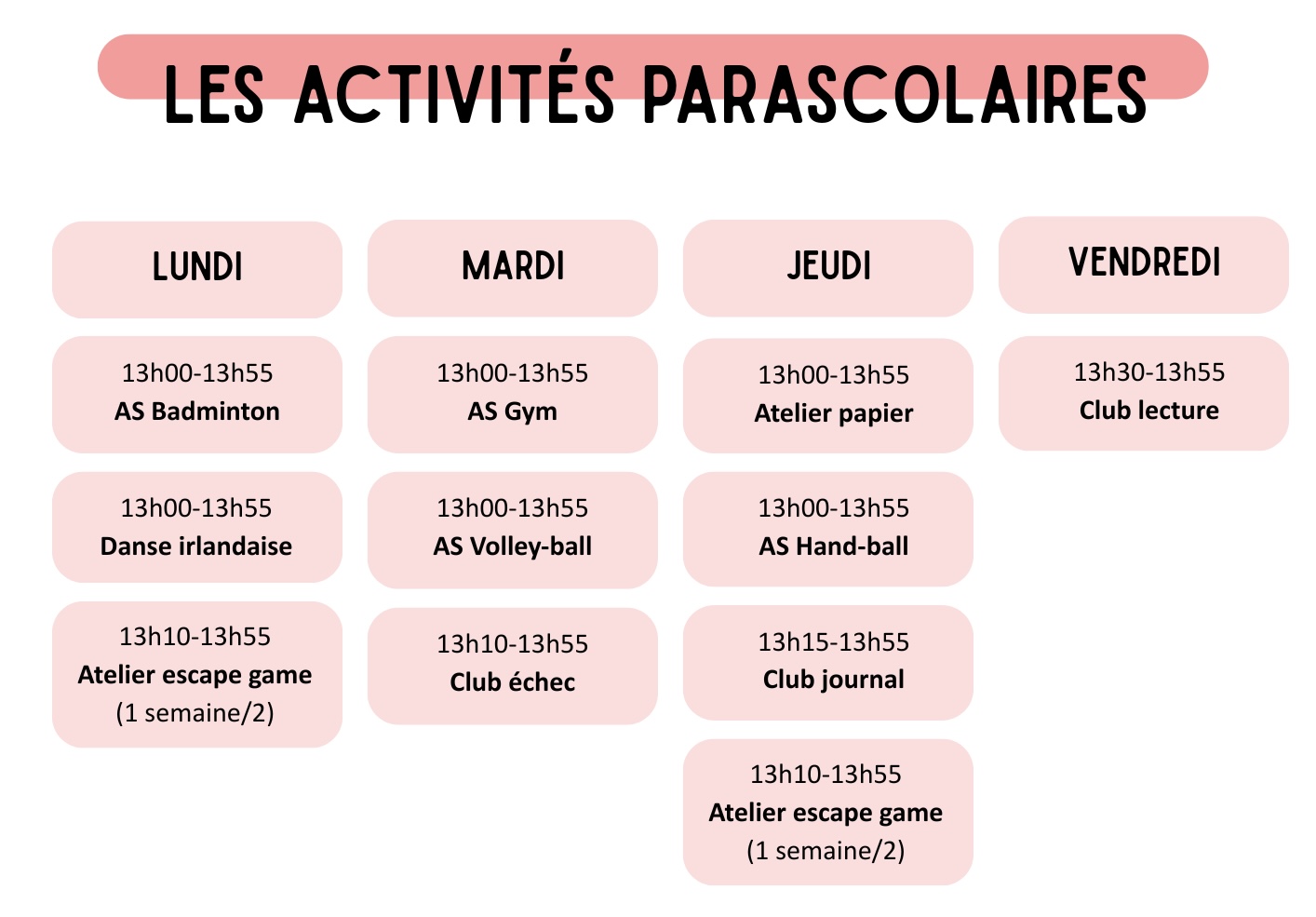 LES ACTIVITÉS PARASCOLAIRES

LUNDI

13h00-13h55
AS Badminton

13h00-13h55
Danse irlandaise

13h10-13h55
Atelier escape game
(1 semaine/2)

MARDI

13h00-13h55
AS Gym

13h00-13h55
AS Volley-ball

13h10-13h55
Club échec

JEUDI

13h00-13h55
Atelier papier

13h00-13h55
AS Hand-ball

13h15-13h55
Club journal

13h10-13h55
Atelier escape game
(1 semaine/2)

VENDREDI

13h30-13h55
Club lecture